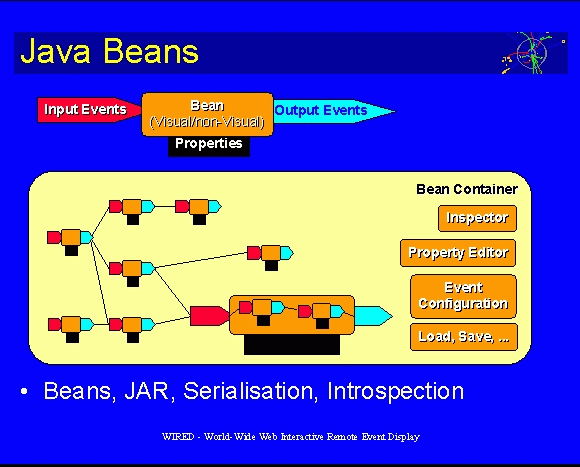 Java Beans

Input Events

Bean
(Visual/non-Visual)

Output Events

Properties

Bean Container

Inspector

Property Editor

Event Configuration

Load, Save, ...

• Beans, JAR, Serialisation, Introspection

WIRED - World-Wide Web Interactive Remote Event Display